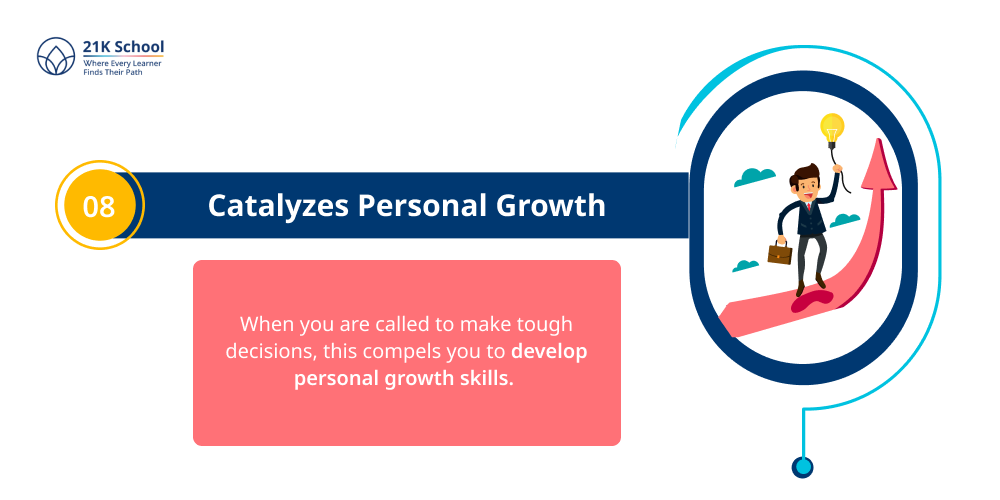 21K School
Where Every Learner Finds Their Path

08

Catalyzes Personal Growth

When you are called to make tough decisions, this compels you to develop personal growth skills.